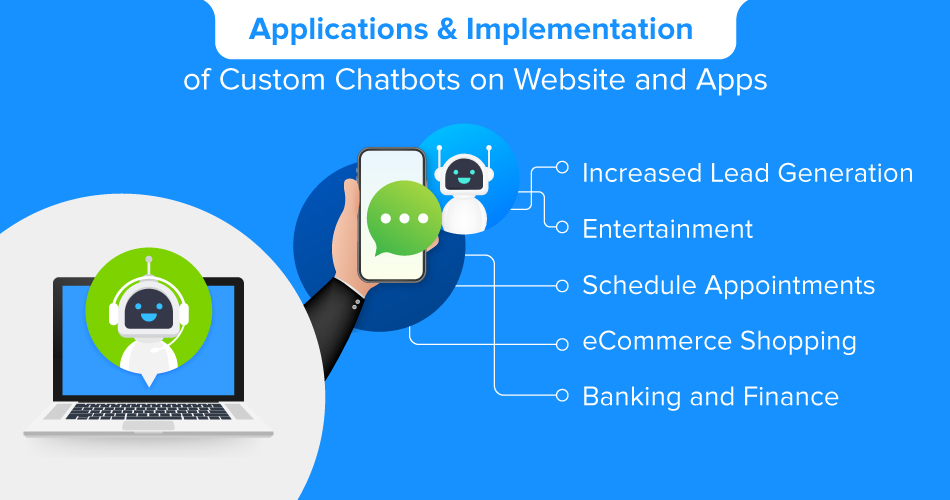 Applications & Implementation
of Custom Chatbots on Website and Apps

Increased Lead Generation
Entertainment
Schedule Appointments
eCommerce Shopping
Banking and Finance